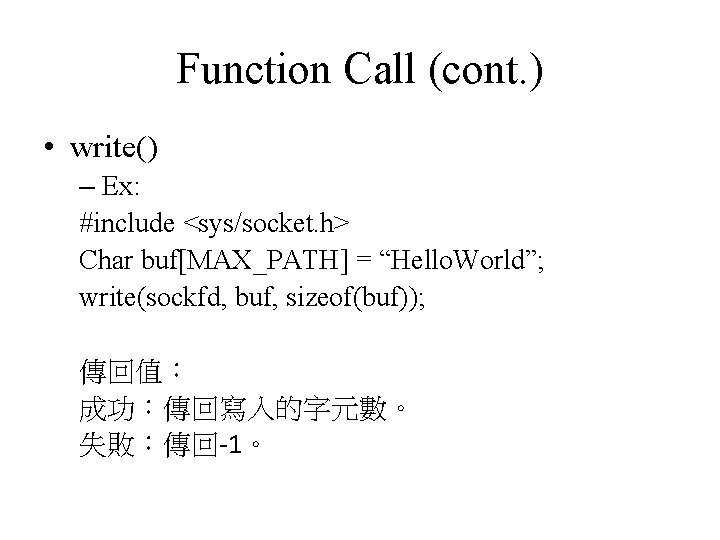 Function Call (cont.)

• write()
– Ex:
#include <sys/socket.h>
Char buf[MAX_PATH] = “HelloWorld”;
write(sockfd, buf, sizeof(buf));

傳回值：
成功：傳回寫入的字元數。
失敗：傳回-1。